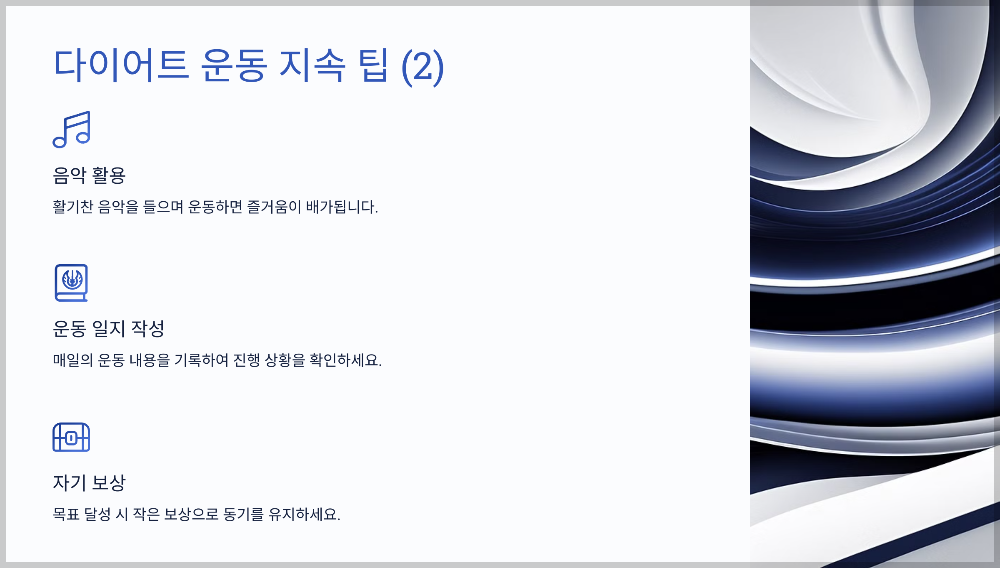 다이어트 운동 지속 팁 (2)

음악 활용

활기찬 음악을 들으며 운동하면 즐거움이 배가됩니다.

운동 일지 작성

매일의 운동 내용을 기록하여 진행 상황을 확인하세요.

자기 보상

목표 달성 시 작은 보상으로 동기를 유지하세요.